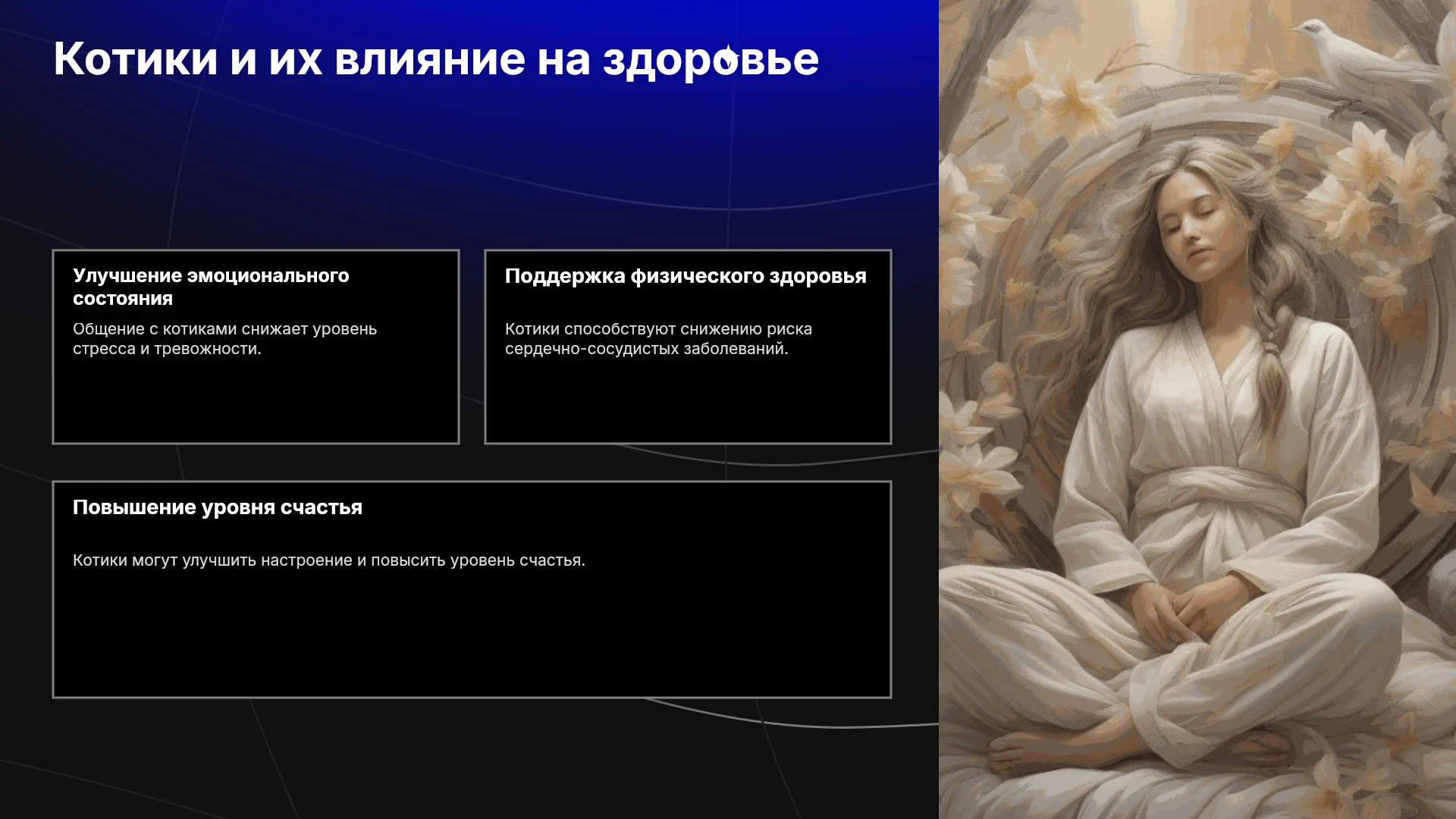 Котики и их влияние на здоровье

Улучшение эмоционального состояния

Общение с котиками снижает уровень стресса и тревожности.

Поддержка физического здоровья

Котики способствуют снижению риска сердечно-сосудистых заболеваний.

Повышение уровня счастья

Котики могут улучшить настроение и повысить уровень счастья.